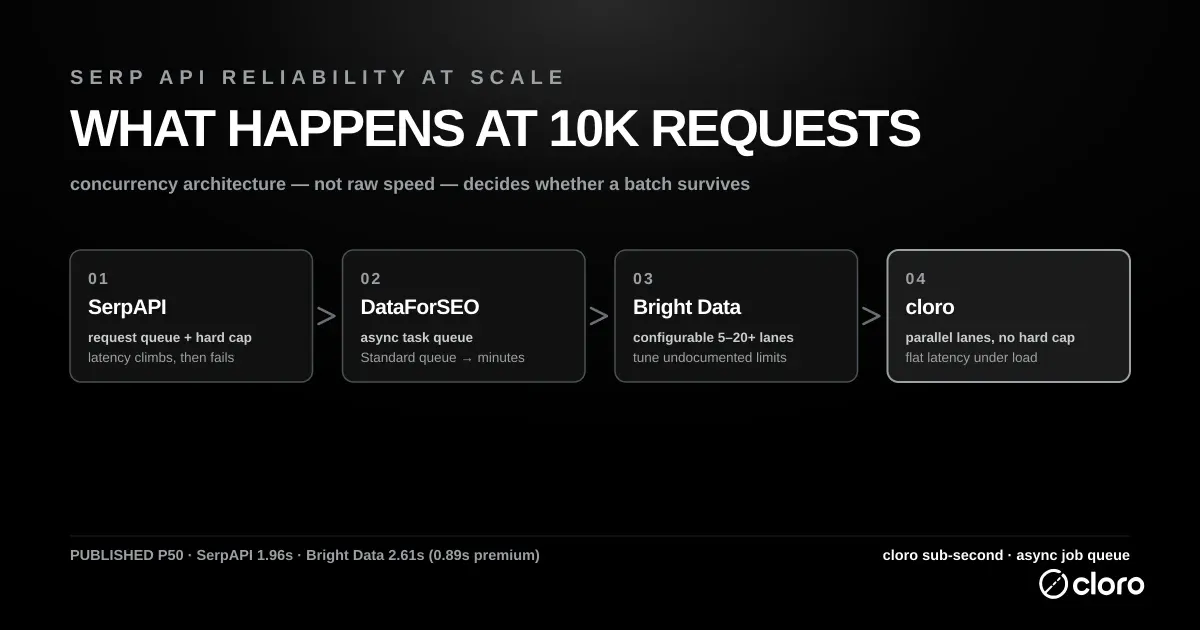 SERP API RELIABILITY AT SCALE

WHAT HAPPENS AT 10K REQUESTS

concurrency architecture — not raw speed — decides whether a batch survives

01
SerpAPI
request queue + hard cap
latency climbs, then fails

>

02
DataForSEO
async task queue
Standard queue → minutes

>

03
Bright Data
configurable 5–20+ lanes
tune undocumented limits

>

04
cloro
parallel lanes, no hard cap
flat latency under load

PUBLISHED P50 · SerpAPI 1.96s · Bright Data 2.61s (0.89s premium)

cloro sub-second · async job queue

cloro